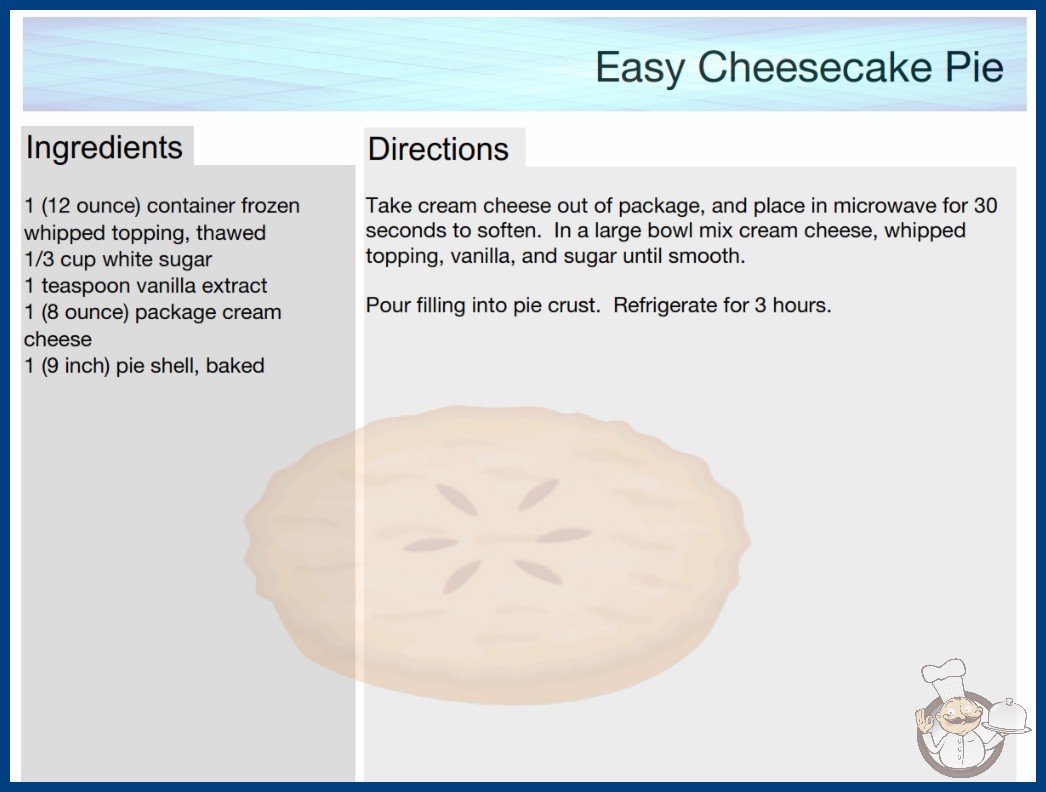 Easy Cheesecake Pie

Ingredients

1 (12 ounce) container frozen whipped topping, thawed
1/3 cup white sugar
1 teaspoon vanilla extract
1 (8 ounce) package cream cheese
1 (9 inch) pie shell, baked

Directions

Take cream cheese out of package, and place in microwave for 30 seconds to soften. In a large bowl mix cream cheese, whipped topping, vanilla, and sugar until smooth.

Pour filling into pie crust. Refrigerate for 3 hours.